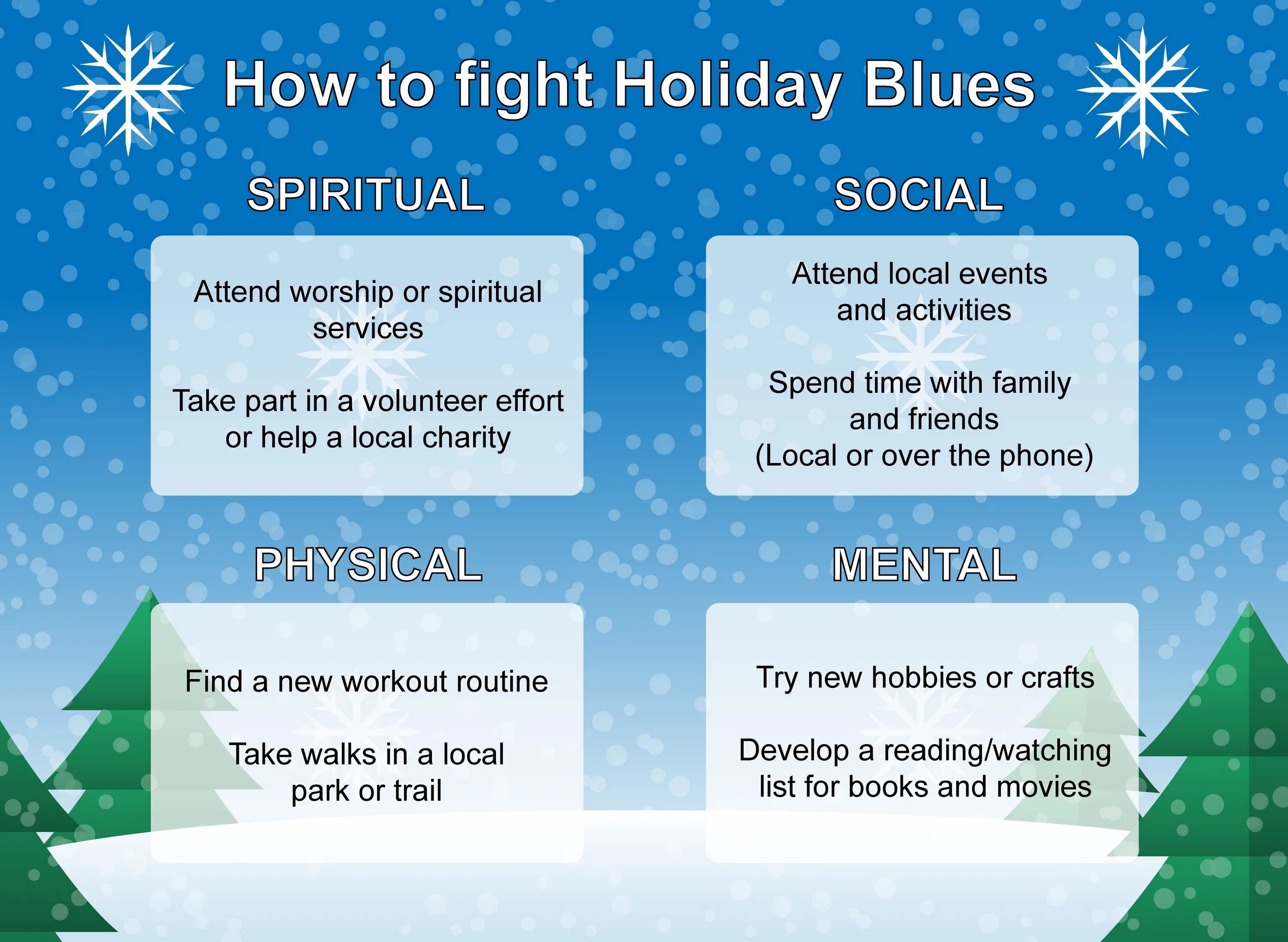 How to fight Holiday Blues

SPIRITUAL

Attend worship or spiritual services

Take part in a volunteer effort or help a local charity

SOCIAL

Attend local events and activities

Spend time with family and friends (Local or over the phone)

PHYSICAL

Find a new workout routine

Take walks in a local park or trail

MENTAL

Try new hobbies or crafts

Develop a reading/watching list for books and movies